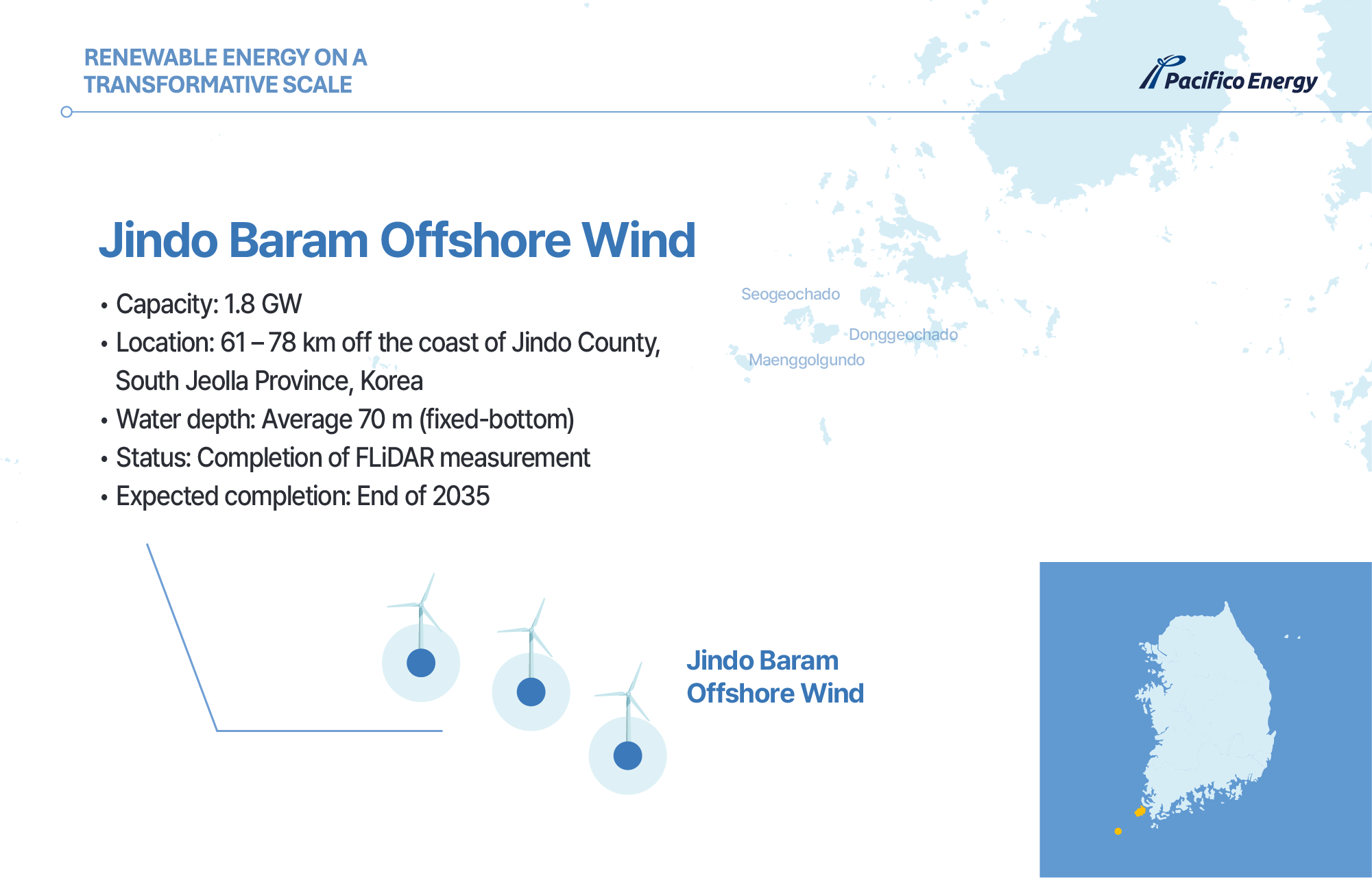 RENEWABLE ENERGY ON A TRANSFORMATIVE SCALE

Pacifico Energy

Jindo Baram Offshore Wind

• Capacity: 1.8 GW
• Location: 61 – 78 km off the coast of Jindo County, South Jeolla Province, Korea
• Water depth: Average 70 m (fixed-bottom)
• Status: Completion of FLiDAR measurement
• Expected completion: End of 2035

Seogeochado
Donggeochado
Maenggolgundo

Jindo Baram Offshore Wind